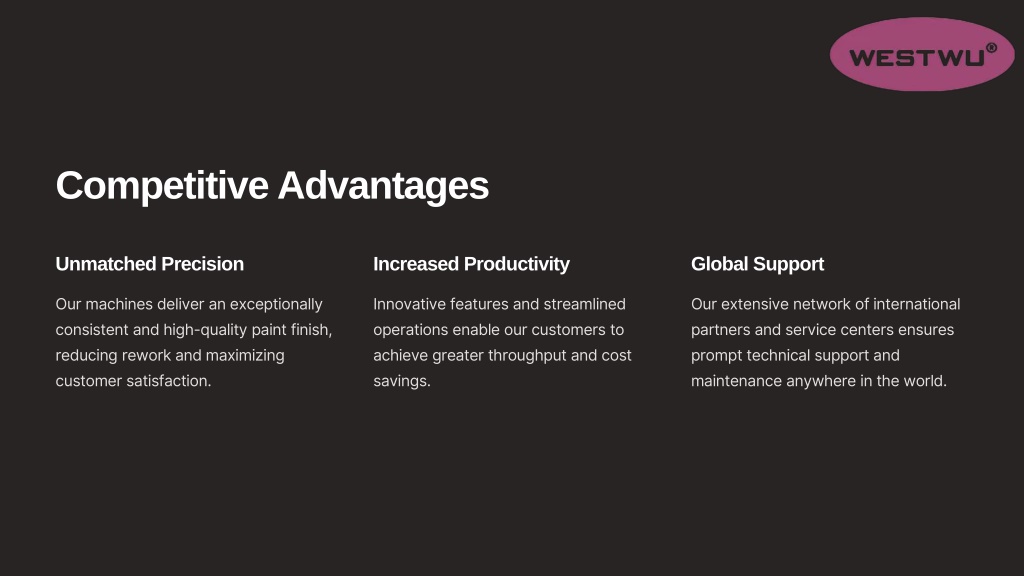 WESTWU®

Competitive Advantages

Unmatched Precision

Our machines deliver an exceptionally consistent and high-quality paint finish, reducing rework and maximizing customer satisfaction.

Increased Productivity

Innovative features and streamlined operations enable our customers to achieve greater throughput and cost savings.

Global Support

Our extensive network of international partners and service centers ensures prompt technical support and maintenance anywhere in the world.